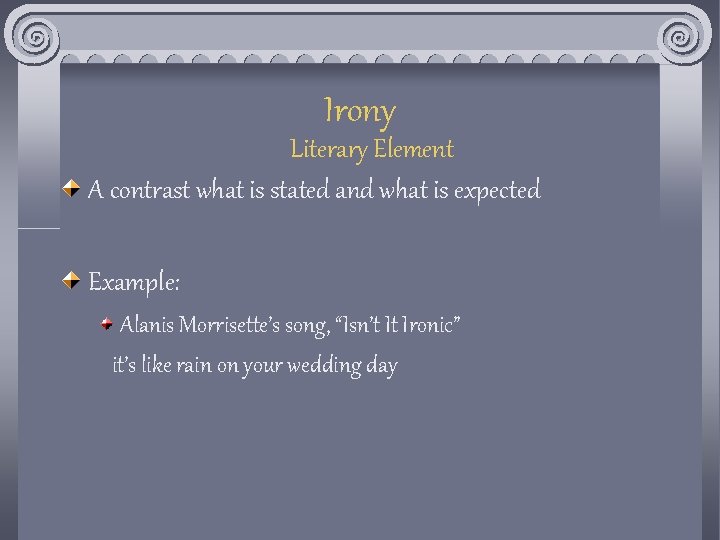 Irony
Literary Element

A contrast what is stated and what is expected

Example:

Alanis Morrisette's song, "Isn't It Ironic"
it's like rain on your wedding day